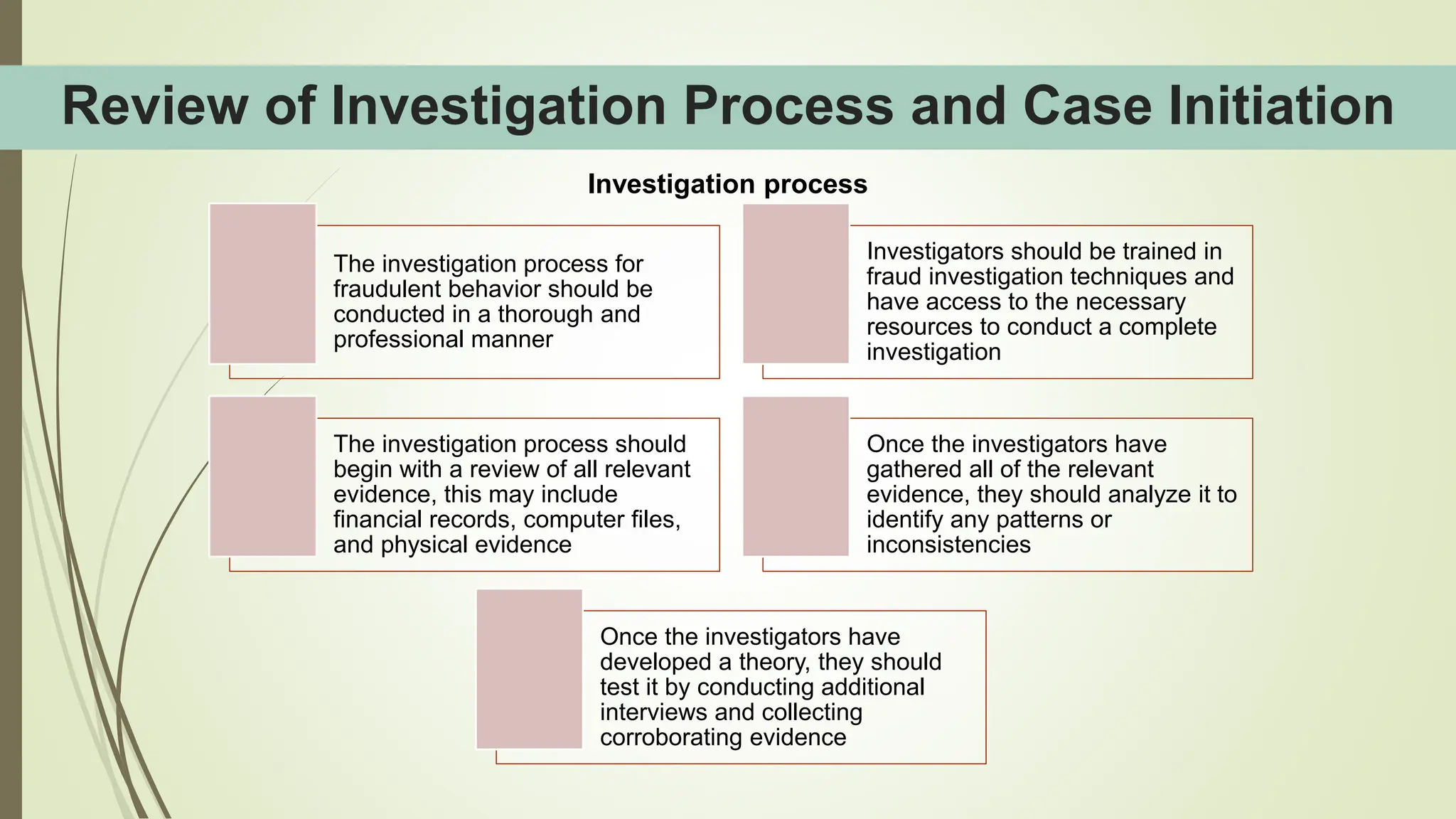 Review of Investigation Process and Case Initiation

Investigation process

The investigation process for fraudulent behavior should be conducted in a thorough and professional manner

Investigators should be trained in fraud investigation techniques and have access to the necessary resources to conduct a complete investigation

The investigation process should begin with a review of all relevant evidence, this may include financial records, computer files, and physical evidence

Once the investigators have gathered all of the relevant evidence, they should analyze it to identify any patterns or inconsistencies

Once the investigators have developed a theory, they should test it by conducting additional interviews and collecting corroborating evidence